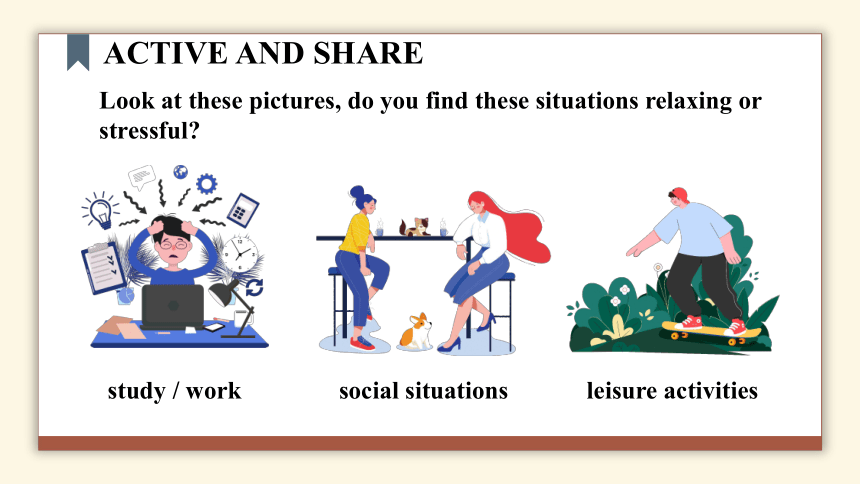 ACTIVE AND SHARE

Look at these pictures, do you find these situations relaxing or stressful?

study / work

social situations

leisure activities